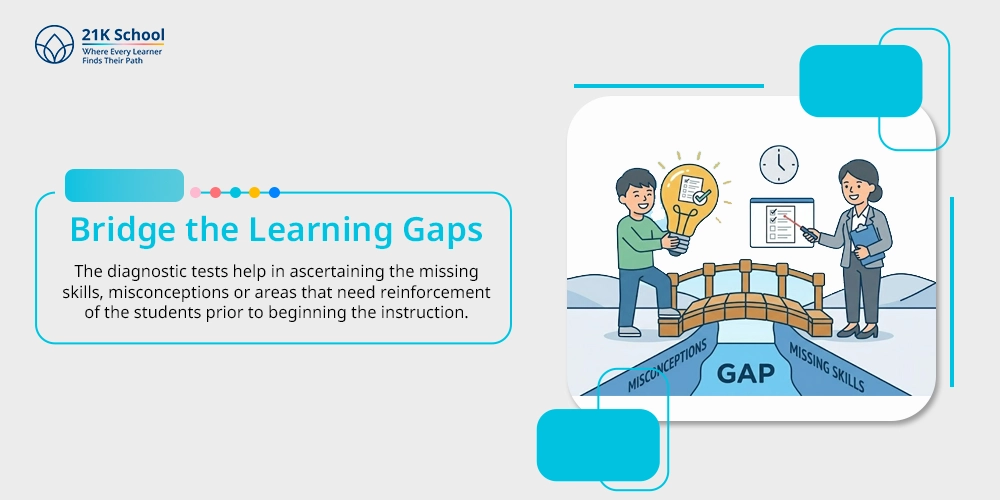 21K School
Where Every Learner
Finds Their Path

Bridge the Learning Gaps

The diagnostic tests help in ascertaining the missing skills, misconceptions or areas that need reinforcement of the students prior to beginning the instruction.

MISCONCEPTIONS
GAP
MISSING SKILLS